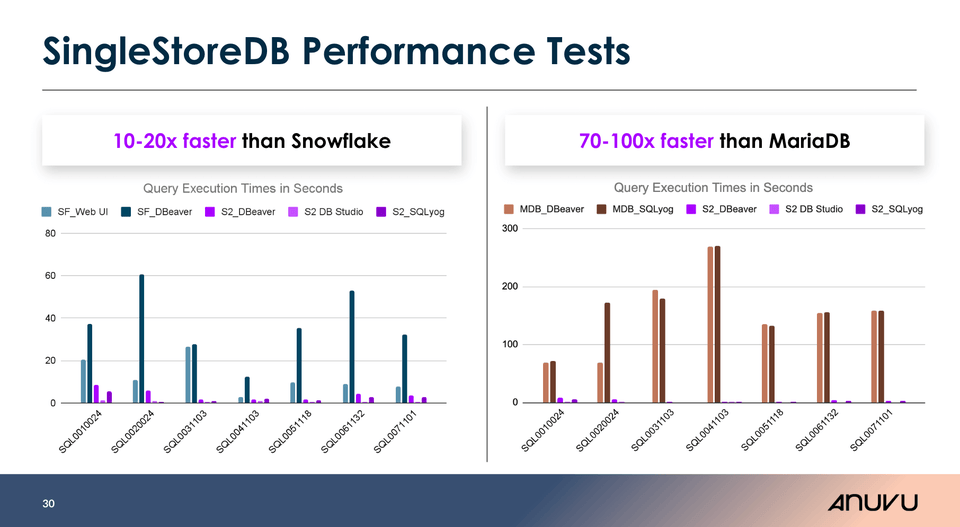 SingleStoreDB Performance Tests

10-20x faster than Snowflake

Query Execution Times in Seconds

SF_Web UI SF_DBeaver S2_DBeaver S2 DB Studio S2_SQLyog

80
60
40
20
0

SQL0010024 SQL0020024 SQL0031103 SQL0041103 SQL0051118 SQL0061132 SQL0071101

70-100x faster than MariaDB

Query Execution Times in Seconds

MDB_DBeaver MDB_SQLyog S2_DBeaver S2 DB Studio S2_SQLyog

300
200
100
0

SQL0010024 SQL0020024 SQL0031103 SQL0041103 SQL0051118 SQL0061132 SQL0071101

30

ANUVU